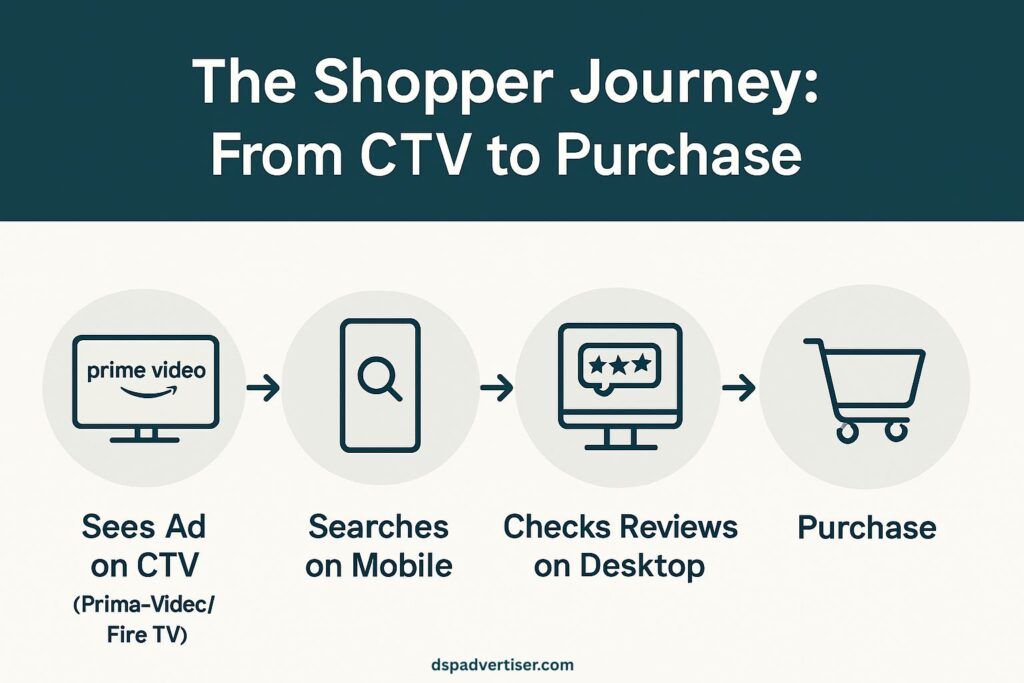 The Shopper Journey: From CTV to Purchase

prime video

Sees Ad on CTV (Prima-Videc/ Fire TV)

Searches on Mobile

Checks Reviews on Desktop

Purchase

dspadvertiser.com